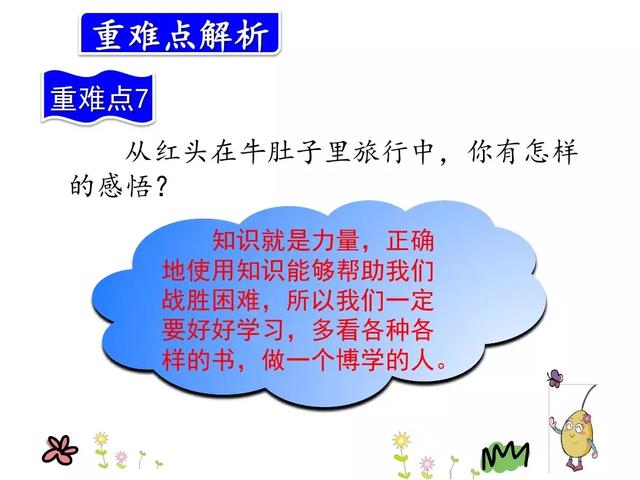 重难点解析

重难点7

从红头在牛肚子里旅行中，你有怎样的感悟？

知识就是力量，正确地使用知识能够帮助我们战胜困难，所以我们一定要好好学习，多看各种各样的书，做一个博学的人。